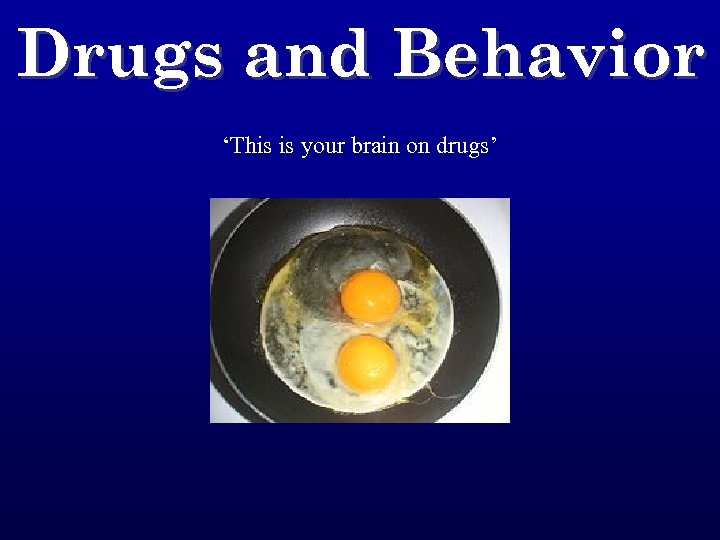 Drugs and Behavior

‘This is your brain on drugs’